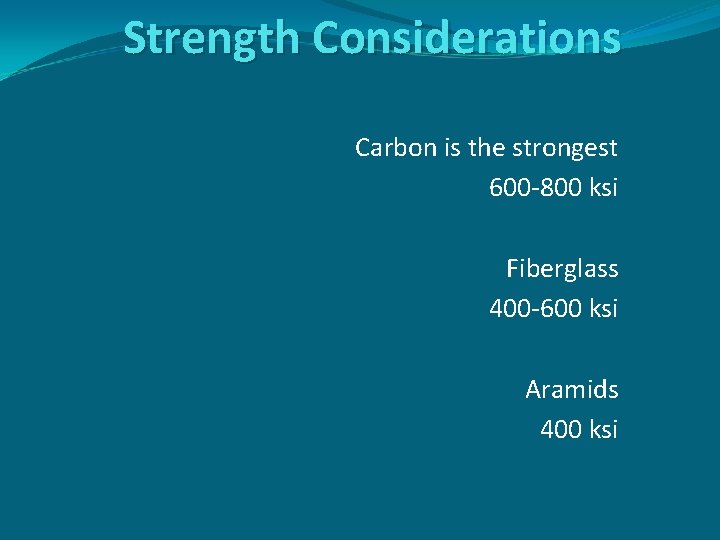 Strength Considerations

Carbon is the strongest
600-800 ksi

Fiberglass
400-600 ksi

Aramids
400 ksi